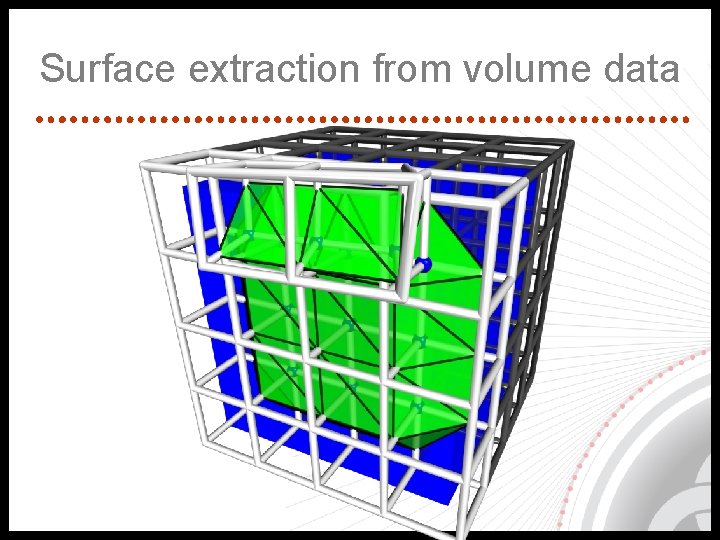 Surface extraction from volume data